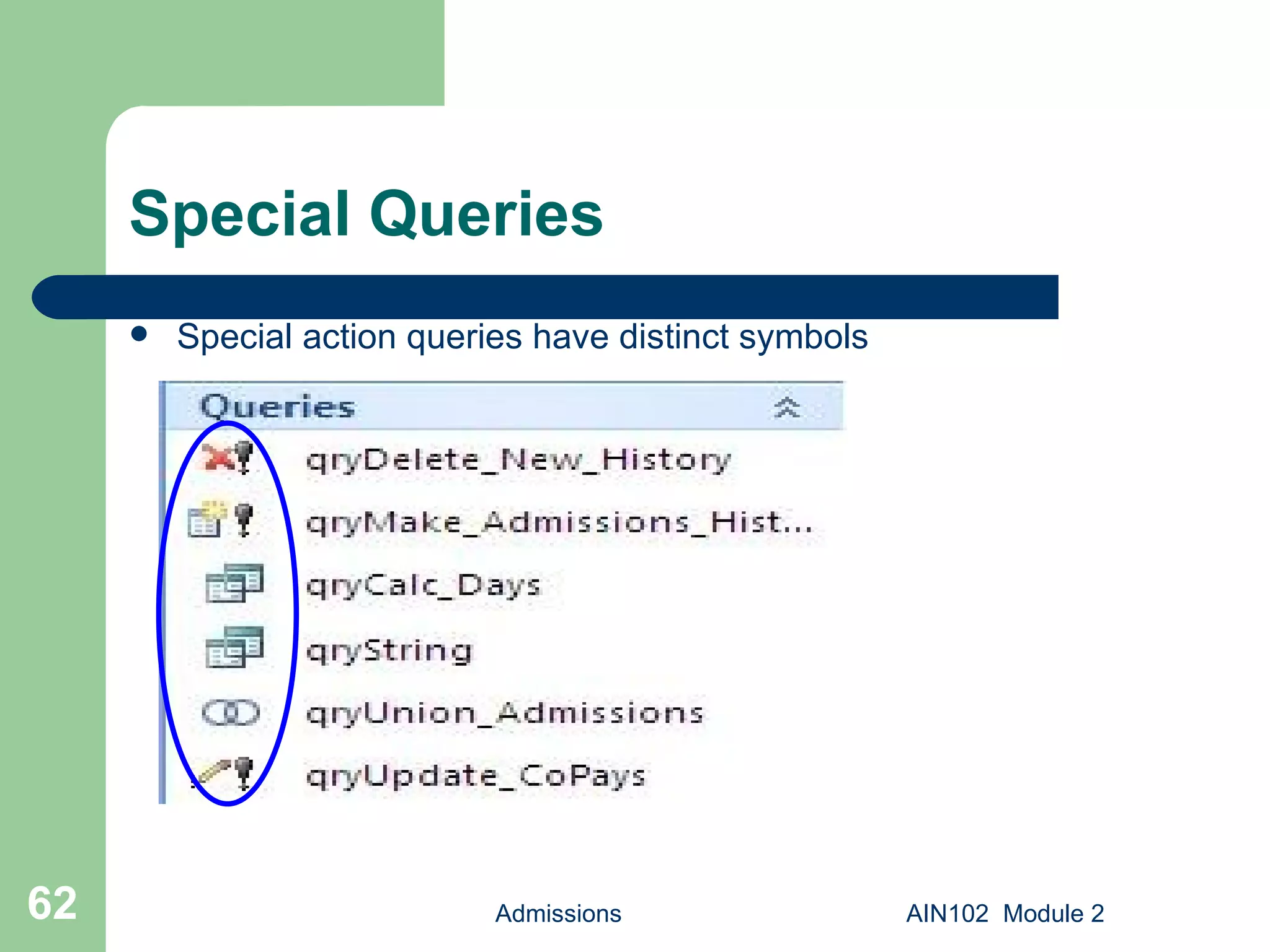 Special Queries

• Special action queries have distinct symbols

Queries

qryDelete_New_History

qryMake_Admissions_Hist...

qryCalc_Days

qryString

qryUnion_Admissions

qryUpdate_CoPays

62

Admissions

AIN102 Module 2